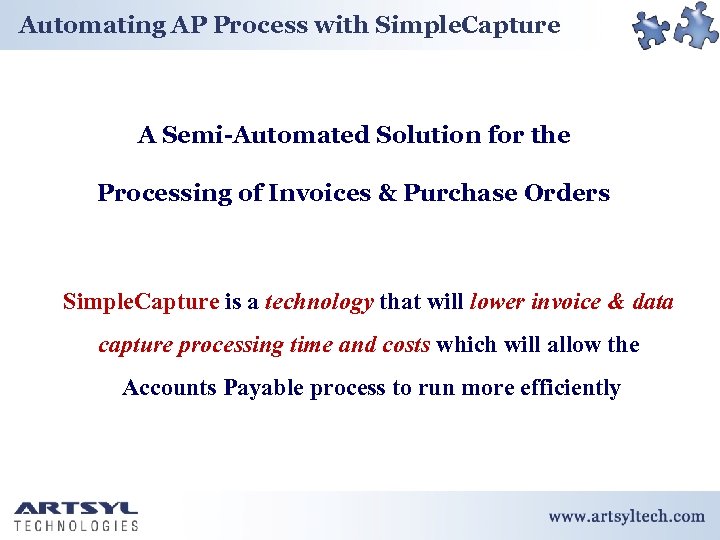 Automating AP Process with SimpleCapture

A Semi-Automated Solution for the

Processing of Invoices & Purchase Orders

SimpleCapture is a technology that will lower invoice & data capture processing time and costs which will allow the Accounts Payable process to run more efficiently

ARTSYL TECHNOLOGIES

www.artsyltech.com